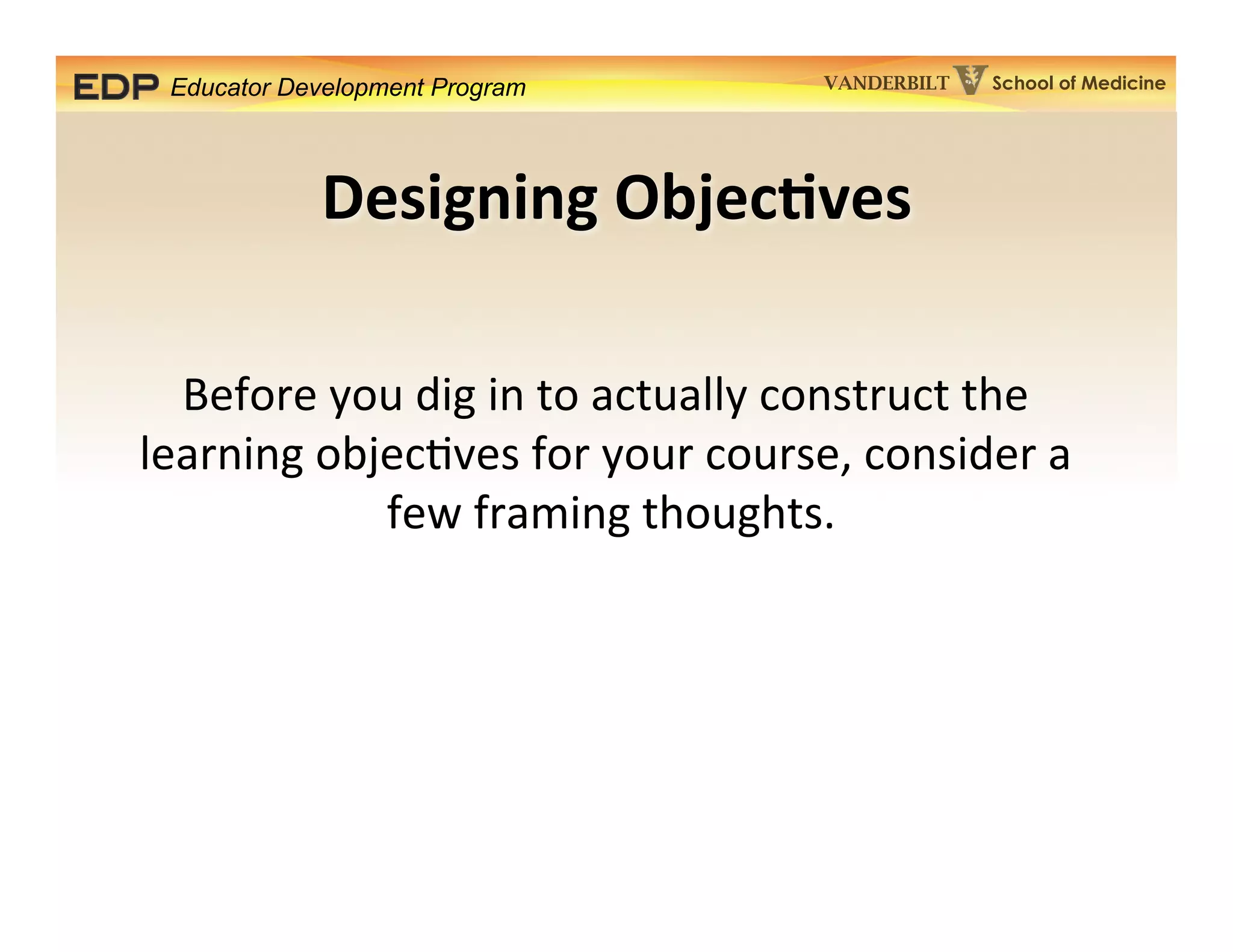 EDP Educator Development Program

VANDERBILT School of Medicine

Designing Objectives

Before you dig in to actually construct the learning objectives for your course, consider a few framing thoughts.